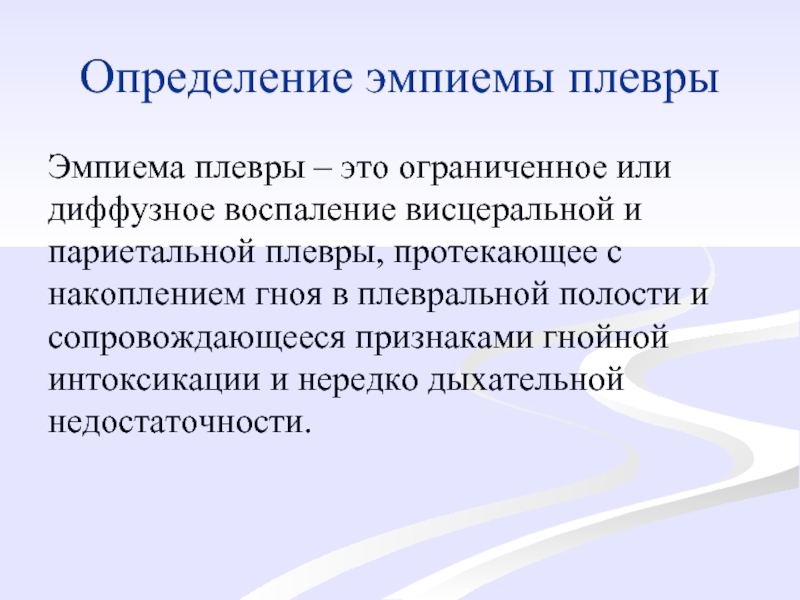 Определение эмпиемы плевры

Эмпиема плевры – это ограниченное или диффузное воспаление висцеральной и париетальной плевры, протекающее с накоплением гноя в плевральной полости и сопровождающееся признаками гнойной интоксикации и нередко дыхательной недостаточности.